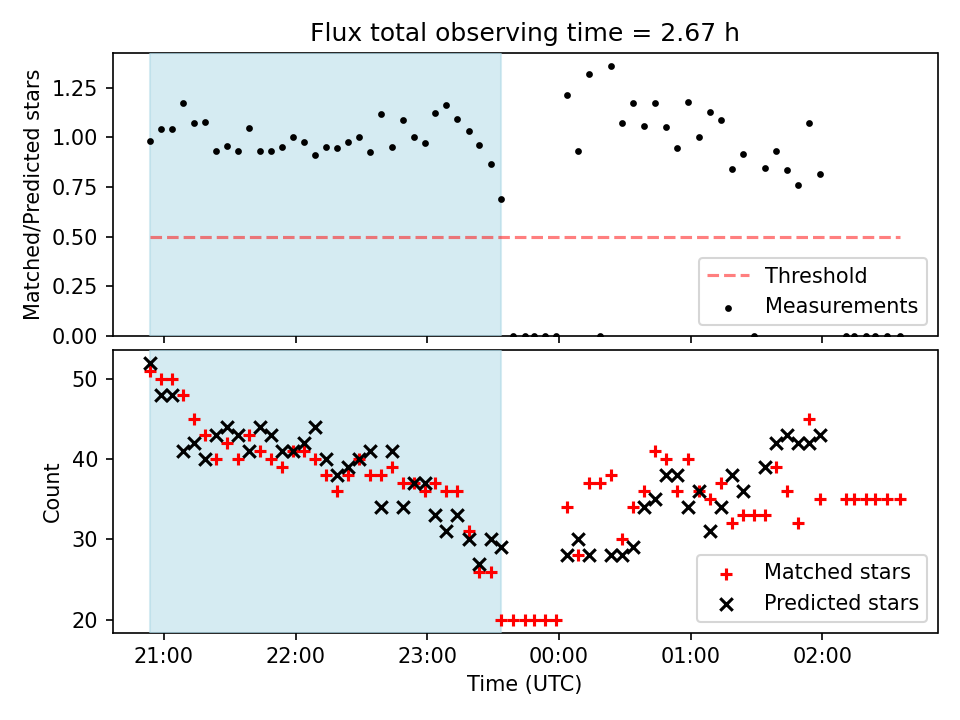 Flux total observing time = 2.67 h

Matched/Predicted stars

1.25
1.00
0.75
0.50
0.25
0.00

Threshold
Measurements

Count

50
40
30
20

Matched stars
Predicted stars

21:00 22:00 23:00 00:00 01:00 02:00

Time (UTC)